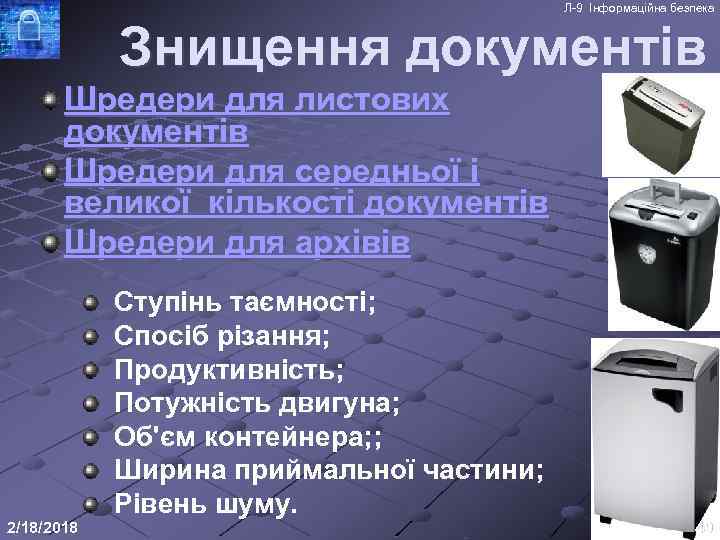 Л-9 Інформаційна безпека

Знищення документів

Шредери для листових документів
Шредери для середньої і великої кількості документів
Шредери для архівів

Ступінь таємності;
Спосіб різання;
Продуктивність;
Потужність двигуна;
Об'єм контейнера;;
Ширина приймальної частини;
Рівень шуму.

2/18/2018

40